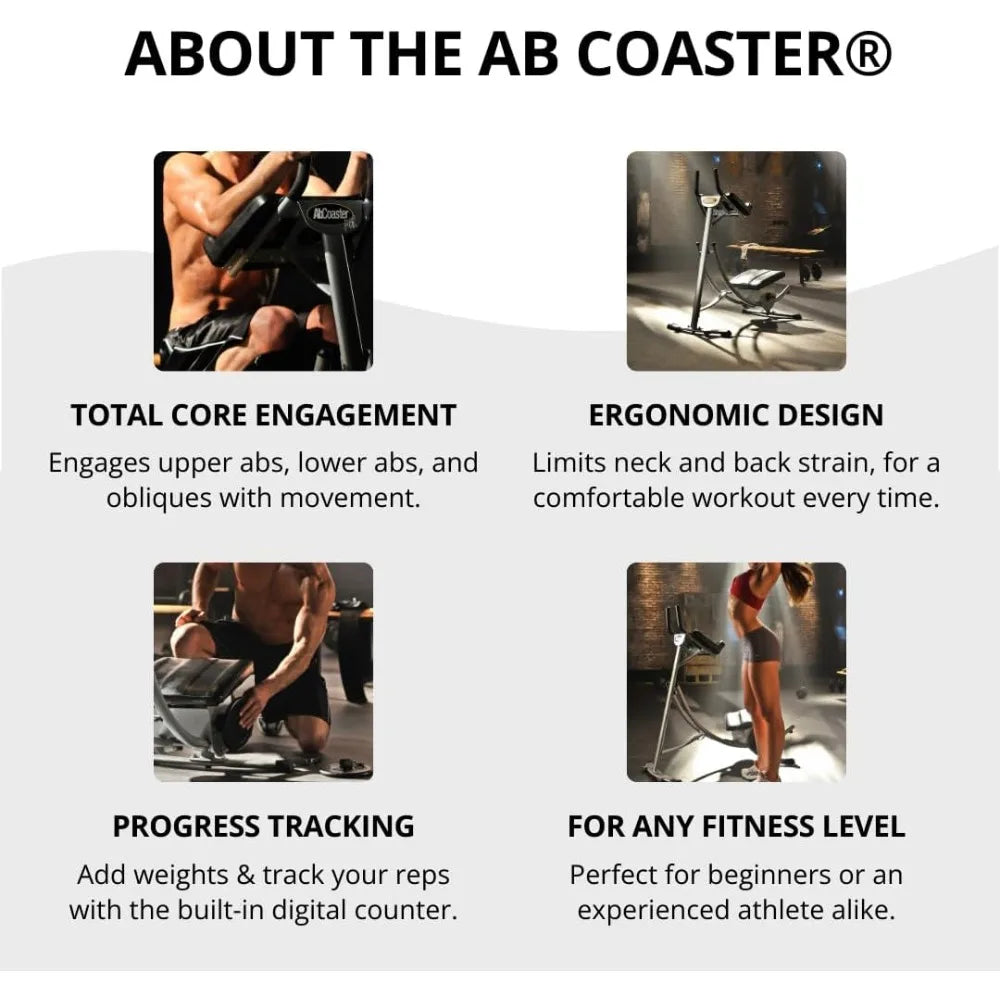 ABOUT THE AB COASTER®

AbCoaster

TOTAL CORE ENGAGEMENT

Engages upper abs, lower abs, and obliques with movement.

ERGONOMIC DESIGN

Limits neck and back strain, for a comfortable workout every time.

PROGRESS TRACKING

Add weights & track your reps with the built-in digital counter.

FOR ANY FITNESS LEVEL

Perfect for beginners or an experienced athlete alike.